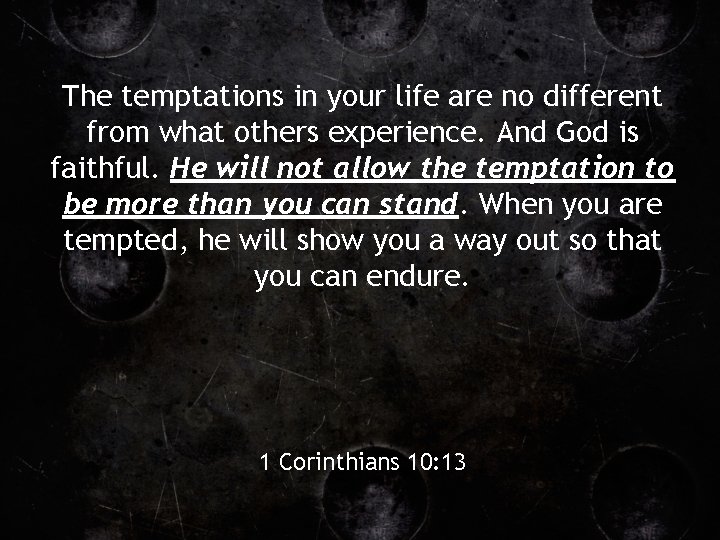 The temptations in your life are no different from what others experience. And God is faithful. He will not allow the temptation to be more than you can stand. When you are tempted, he will show you a way out so that you can endure.

1 Corinthians 10:13